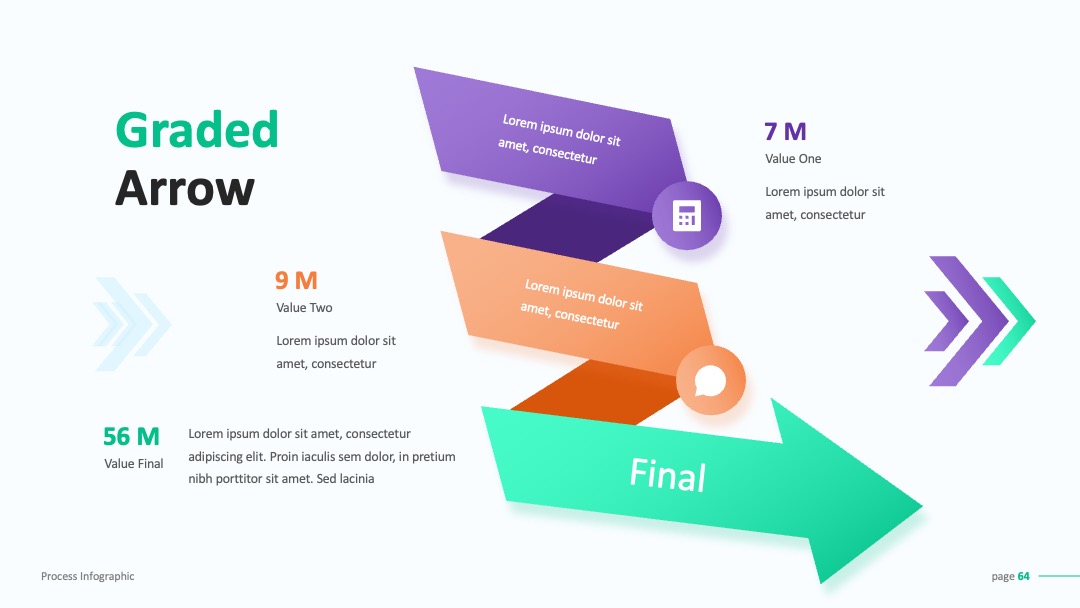 Graded Arrow

Lorem ipsum dolor sit amet, consectetur

7 M
Value One

Lorem ipsum dolor sit amet, consectetur

9 M
Value Two

Lorem ipsum dolor sit amet, consectetur

Lorem ipsum dolor sit amet, consectetur

56 M
Value Final

Lorem ipsum dolor sit amet, consectetur adipiscing elit. Proin iaculis sem dolor, in pretium nibh porttitor sit amet. Sed lacinia

Final

Process Infographic

page 64